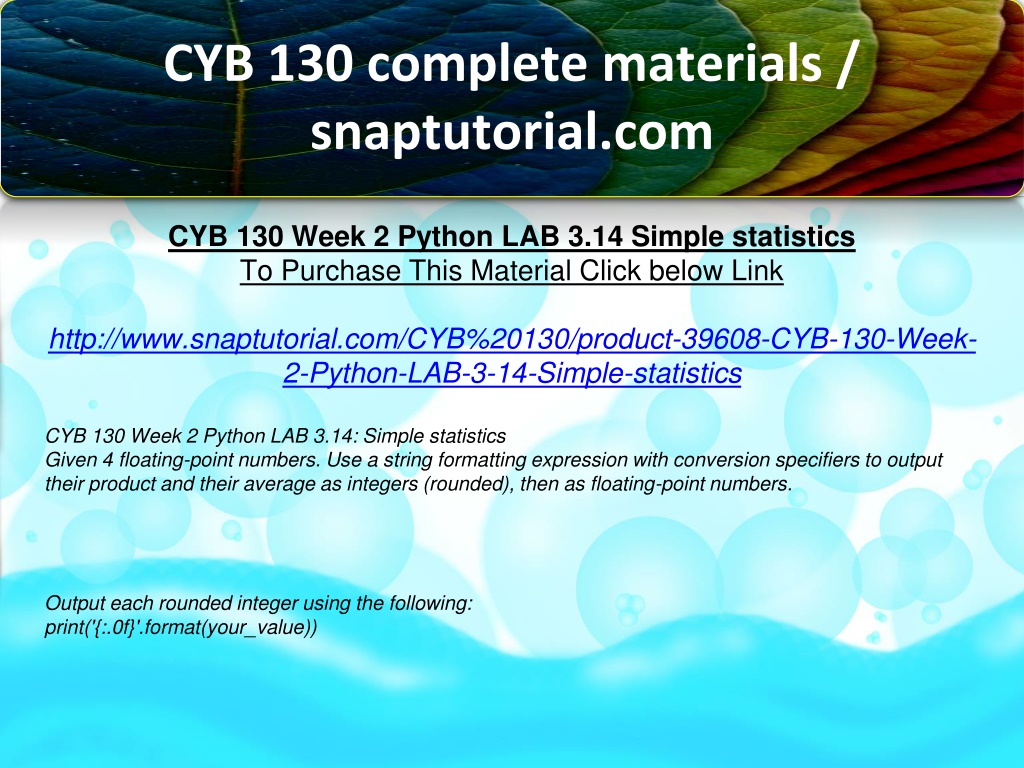 CYB 130 complete materials / snaptutorial.com

CYB 130 Week 2 Python LAB 3.14 Simple statistics
To Purchase This Material Click below Link

http://www.snaptutorial.com/CYB%20130/product-39608-CYB-130-Week-2-Python-LAB-3-14-Simple-statistics

CYB 130 Week 2 Python LAB 3.14: Simple statistics
Given 4 floating-point numbers. Use a string formatting expression with conversion specifiers to output their product and their average as integers (rounded), then as floating-point numbers.

Output each rounded integer using the following:
print('{:.0f}'.format(your_value))